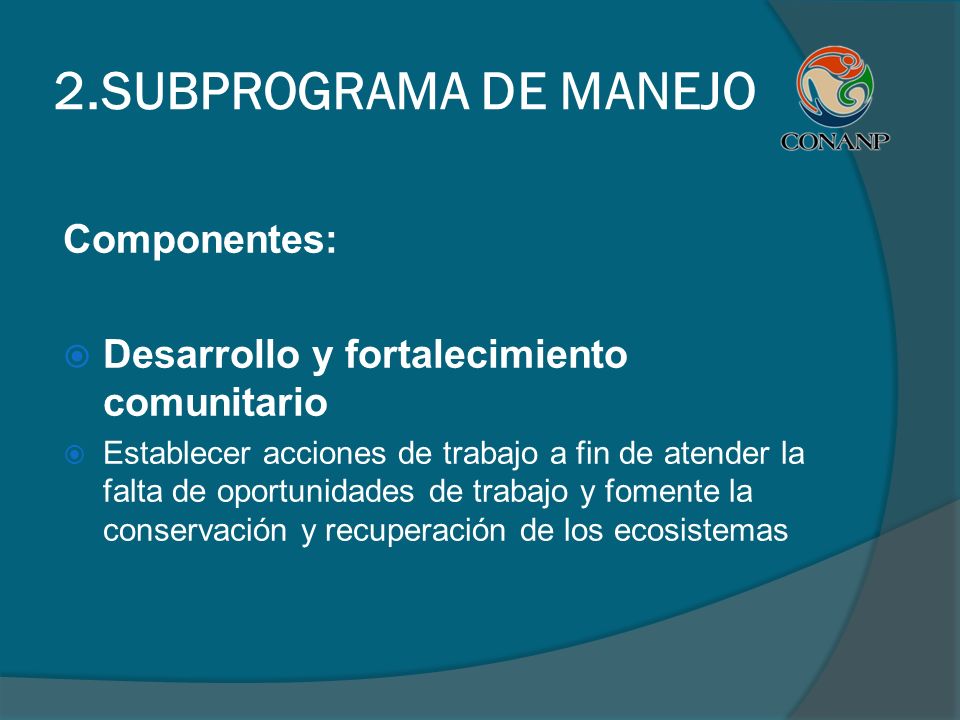 2.SUBPROGRAMA DE MANEJO

CONANP

Componentes:

Desarrollo y fortalecimiento comunitario

Establecer acciones de trabajo a fin de atender la falta de oportunidades de trabajo y fomente la conservación y recuperación de los ecosistemas